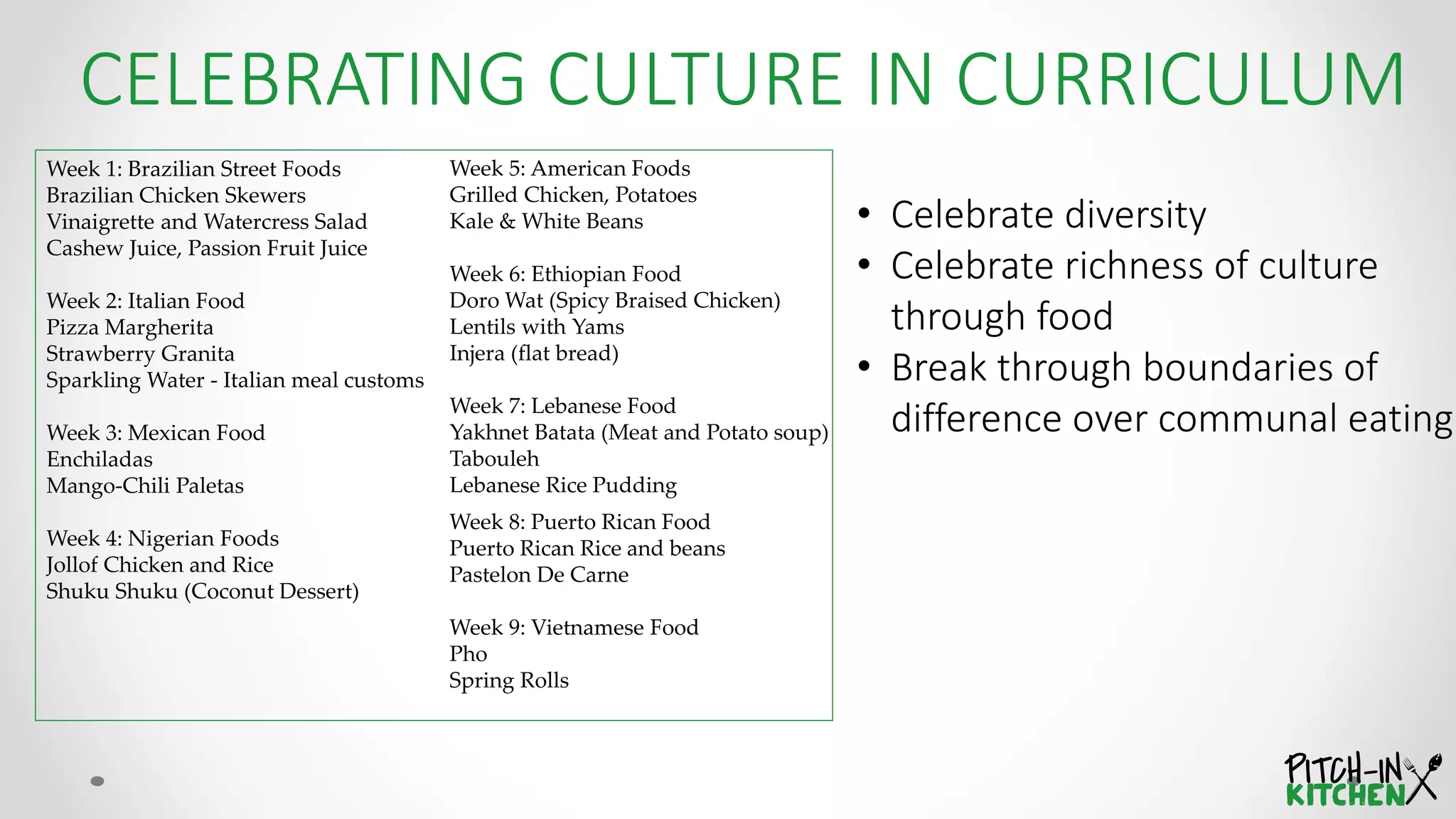 CELEBRATING CULTURE IN CURRICULUM

Week 1: Brazilian Street Foods
Brazilian Chicken Skewers
Vinaigrette and Watercress Salad
Cashew Juice, Passion Fruit Juice

Week 2: Italian Food
Pizza Margherita
Strawberry Granita
Sparkling Water - Italian meal customs

Week 3: Mexican Food
Enchiladas
Mango-Chili Paletas

Week 4: Nigerian Foods
Jollof Chicken and Rice
Shuku Shuku (Coconut Dessert)

Week 5: American Foods
Grilled Chicken, Potatoes
Kale & White Beans

Week 6: Ethiopian Food
Doro Wat (Spicy Braised Chicken)
Lentils with Yams
Injera (flat bread)

Week 7: Lebanese Food
Yakhnet Batata (Meat and Potato soup)
Tabouleh
Lebanese Rice Pudding

Week 8: Puerto Rican Food
Puerto Rican Rice and beans
Pastelon De Carne

Week 9: Vietnamese Food
Pho
Spring Rolls

• Celebrate diversity
• Celebrate richness of culture through food
• Break through boundaries of difference over communal eating

PITCH-IN KITCHEN